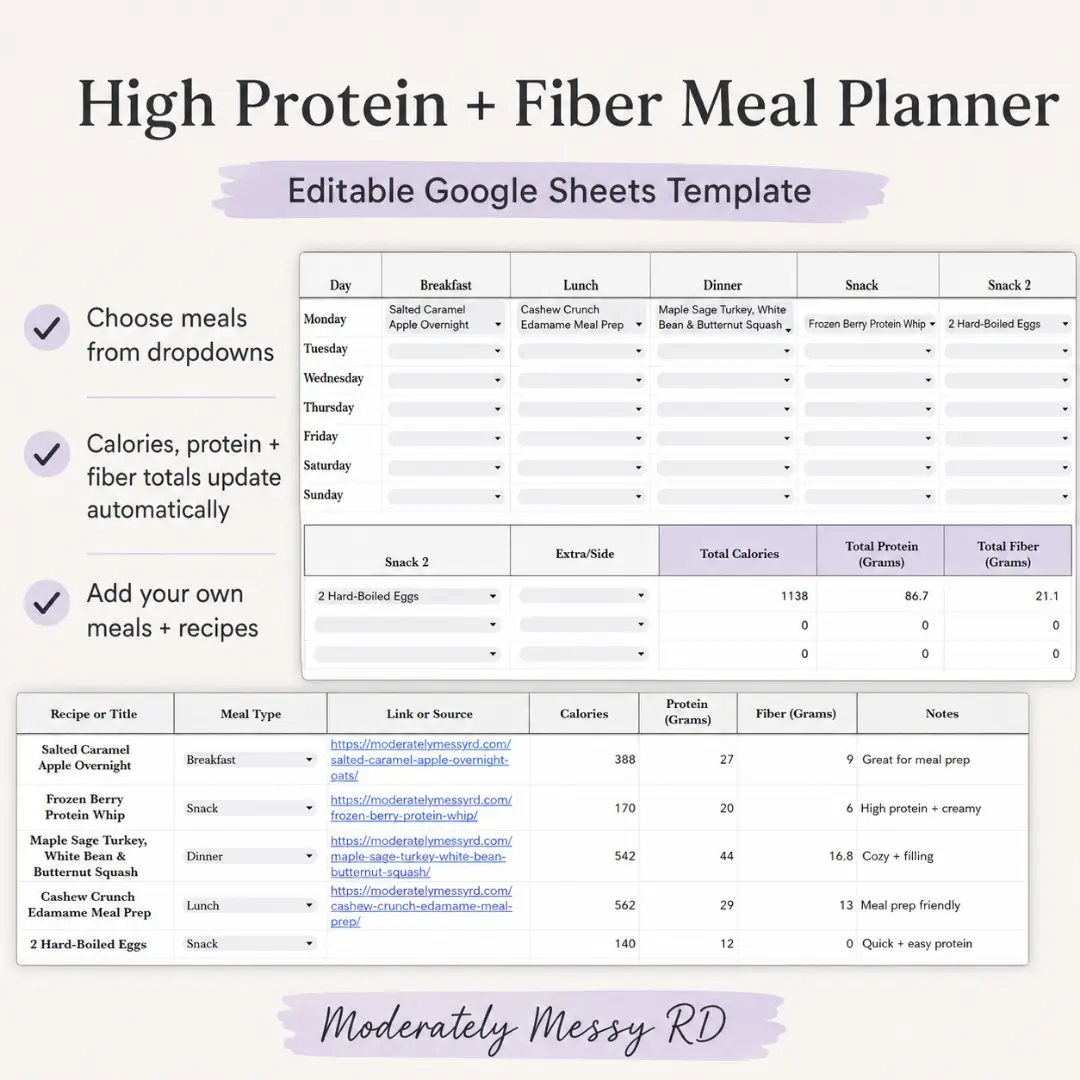 High Protein + Fiber Meal Planner

Editable Google Sheets Template

Choose meals from dropdowns

Calories, protein + fiber totals update automatically

Add your own meals + recipes

| Day | Breakfast | Lunch | Dinner | Snack | Snack 2 |
|---|---|---|---|---|---|
| Monday | Salted Caramel Apple Overnight | Cashew Crunch Edamame Meal Prep | Maple Sage Turkey, White Bean & Butternut Squash | Frozen Berry Protein Whip | 2 Hard-Boiled Eggs |
| Tuesday | | | | | |
| Wednesday | | | | | |
| Thursday | | | | | |
| Friday | | | | | |
| Saturday | | | | | |
| Sunday | | | | | |

| Snack 2 | Extra/Side | Total Calories | Total Protein (Grams) | Total Fiber (Grams) |
|---|---|---|---|---|
| 2 Hard-Boiled Eggs | | 1138 | 86.7 | 21.1 |
| | | 0 | 0 | 0 |
| | | 0 | 0 | 0 |

| Recipe or Title | Meal Type | Link or Source | Calories | Protein (Grams) | Fiber (Grams) | Notes |
|---|---|---|---|---|---|---|
| Salted Caramel Apple Overnight | Breakfast | https://moderatelymessyrd.com/salted-caramel-apple-overnight-oats/ | 388 | 27 | 9 | Great for meal prep |
| Frozen Berry Protein Whip | Snack | https://moderatelymessyrd.com/frozen-berry-protein-whip/ | 170 | 20 | 6 | High protein + creamy |
| Maple Sage Turkey, White Bean & Butternut Squash | Dinner | https://moderatelymessyrd.com/maple-sage-turkey-white-bean-butternut-squash/ | 542 | 44 | 16.8 | Cozy + filling |
| Cashew Crunch Edamame Meal Prep | Lunch | https://moderatelymessyrd.com/cashew-crunch-edamame-meal-prep/ | 562 | 29 | 13 | Meal prep friendly |
| 2 Hard-Boiled Eggs | Snack | | 140 | 12 | 0 | Quick + easy protein |

Moderately Messy RD